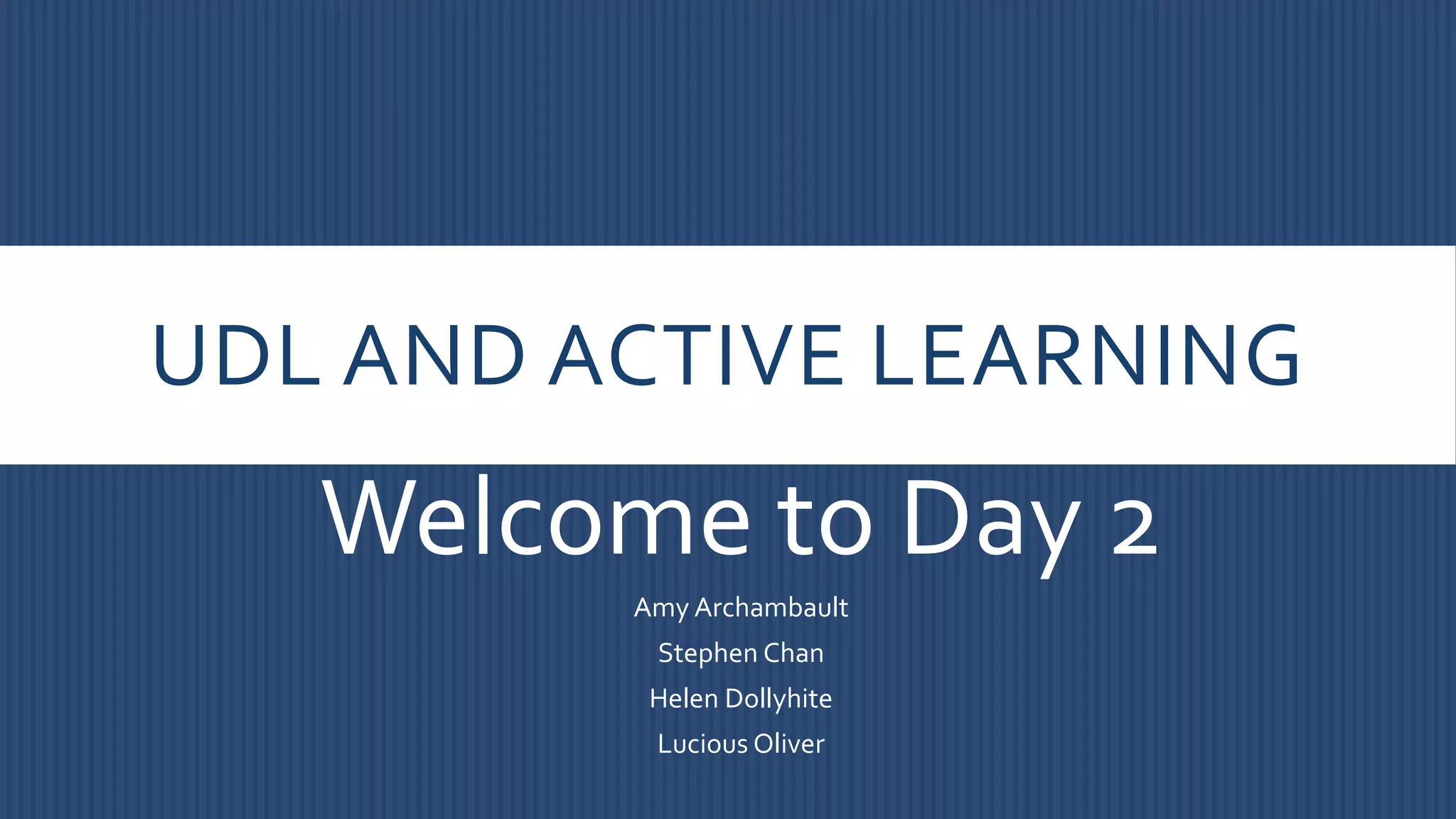 UDL AND ACTIVE LEARNING

Welcome to Day 2

Amy Archambault

Stephen Chan

Helen Dollyhite

Lucious Oliver